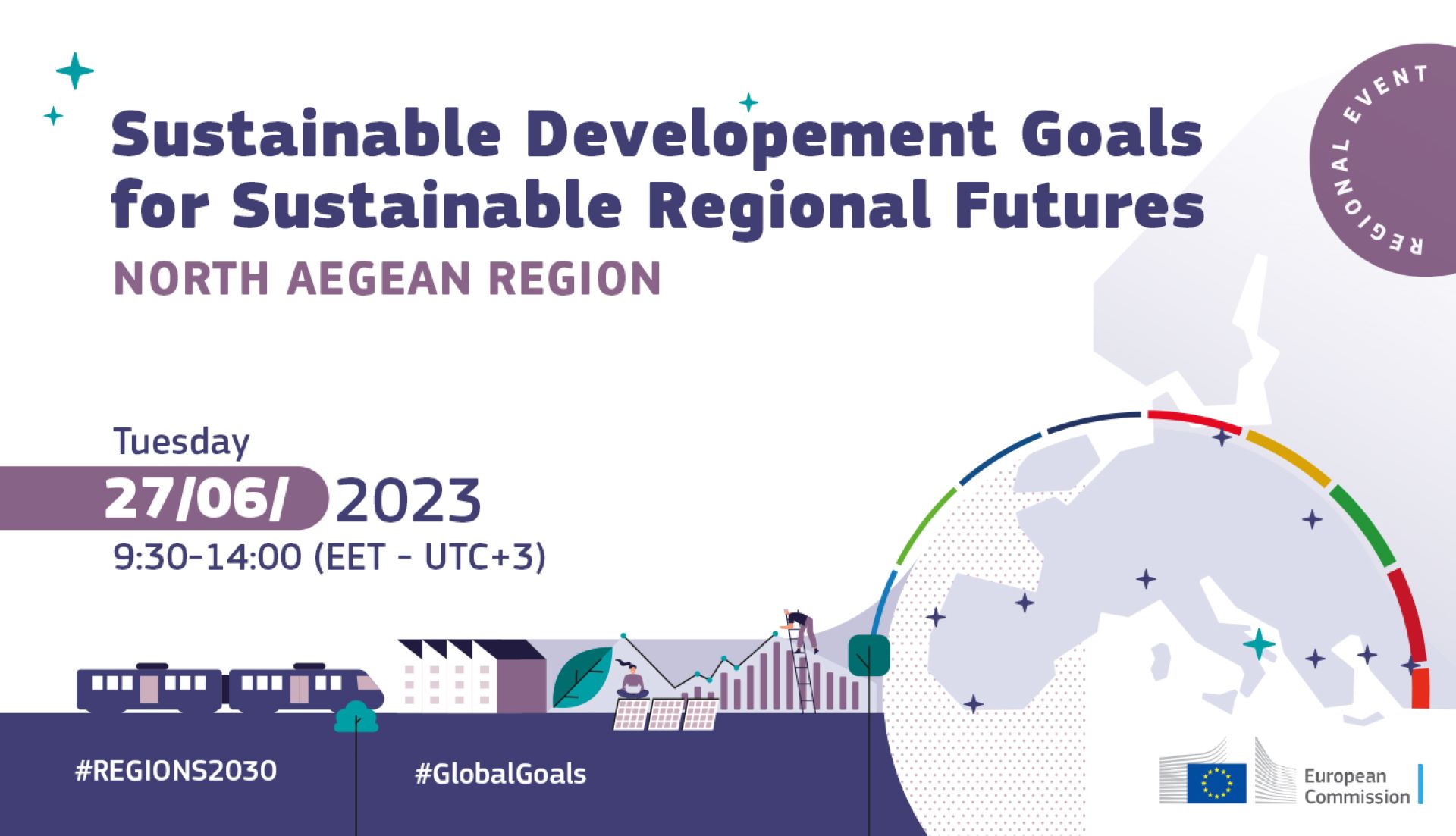 Sustainable Developement Goals for Sustainable Regional Futures
NORTH AEGEAN REGION

REGIONAL EVENT

Tuesday
27/06/ 2023
9:30-14:00 (EET - UTC+3)

#REGIONS2030
#GlobalGoals

European Commission